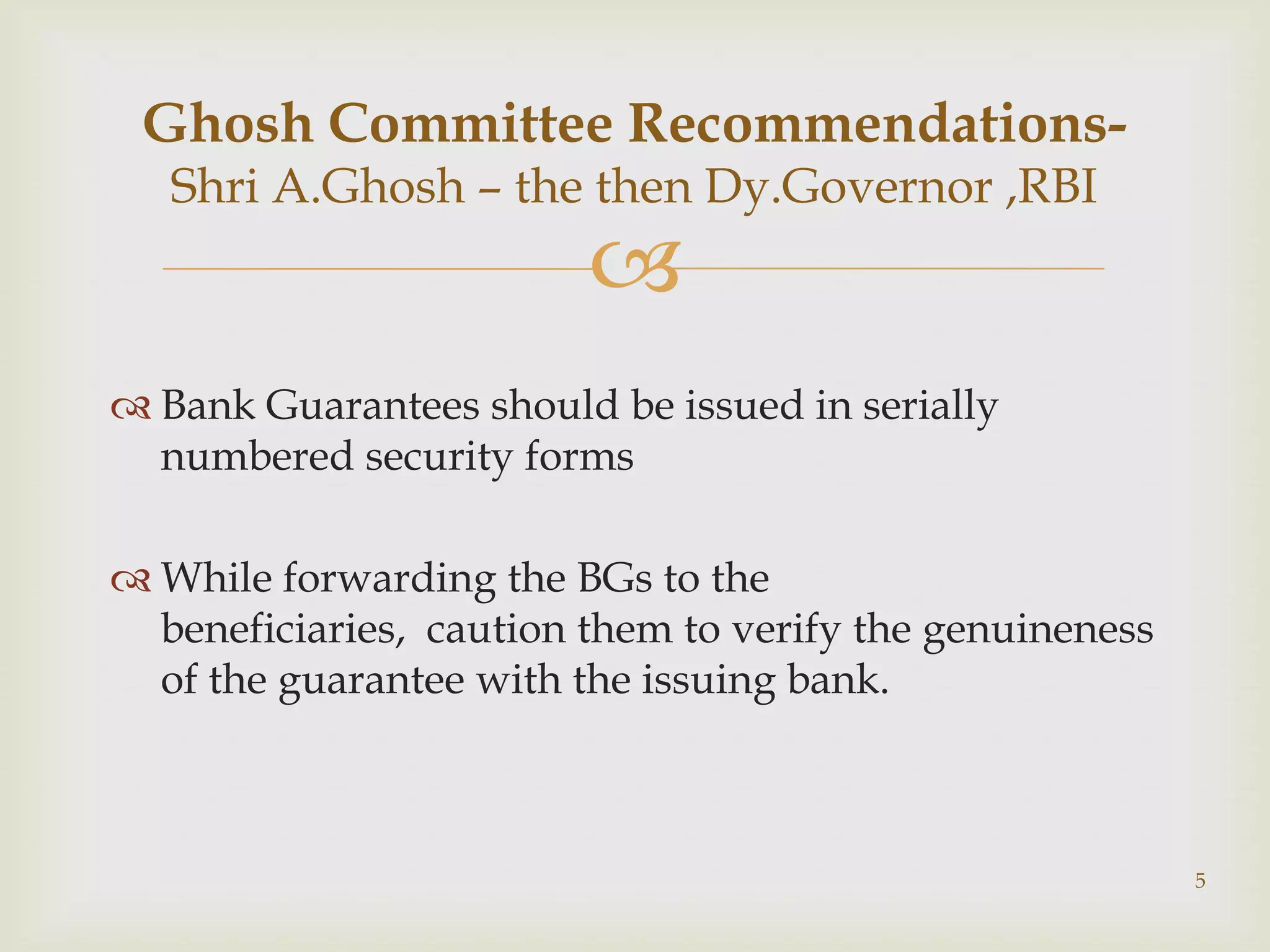 Ghosh Committee Recommendations-
Shri A.Ghosh – the then Dy.Governor ,RBI

Bank Guarantees should be issued in serially numbered security forms

While forwarding the BGs to the beneficiaries, caution them to verify the genuineness of the guarantee with the issuing bank.

5